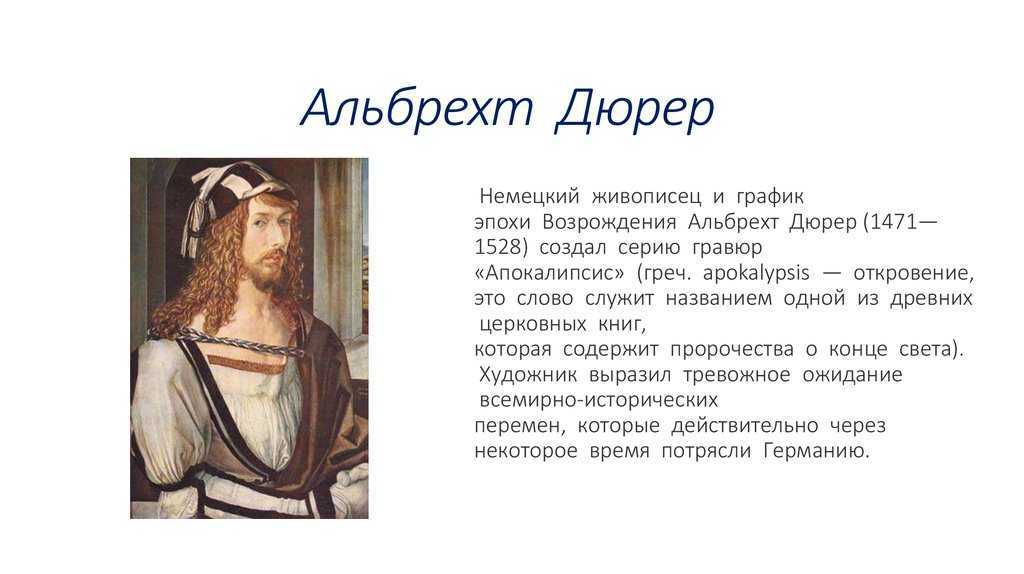 Альбрехт Дюрер

Немецкий живописец и график эпохи Возрождения Альбрехт Дюрер (1471—1528) создал серию гравюр «Апокалипсис» (греч. apokalypsis — откровение, это слово служит названием одной из древних церковных книг, которая содержит пророчества о конце света). Художник выразил тревожное ожидание всемирно-исторических перемен, которые действительно через некоторое время потрясли Германию.